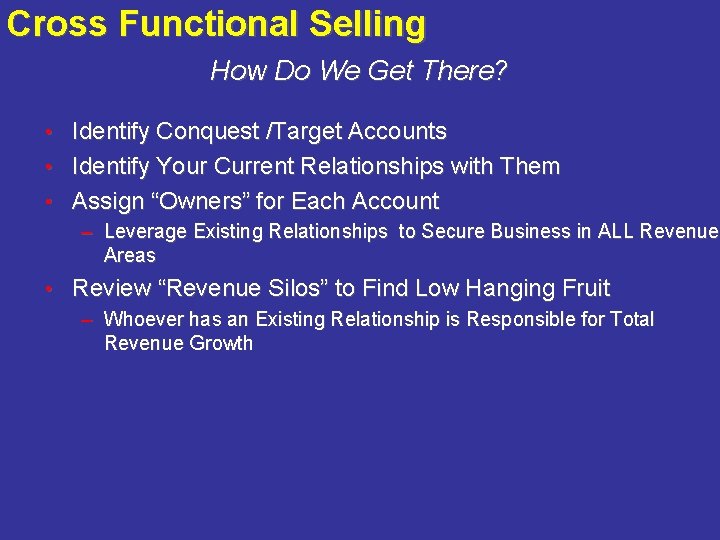 Cross Functional Selling

How Do We Get There?

• Identify Conquest /Target Accounts
• Identify Your Current Relationships with Them
• Assign “Owners” for Each Account
– Leverage Existing Relationships to Secure Business in ALL Revenue Areas
• Review “Revenue Silos” to Find Low Hanging Fruit
– Whoever has an Existing Relationship is Responsible for Total Revenue Growth